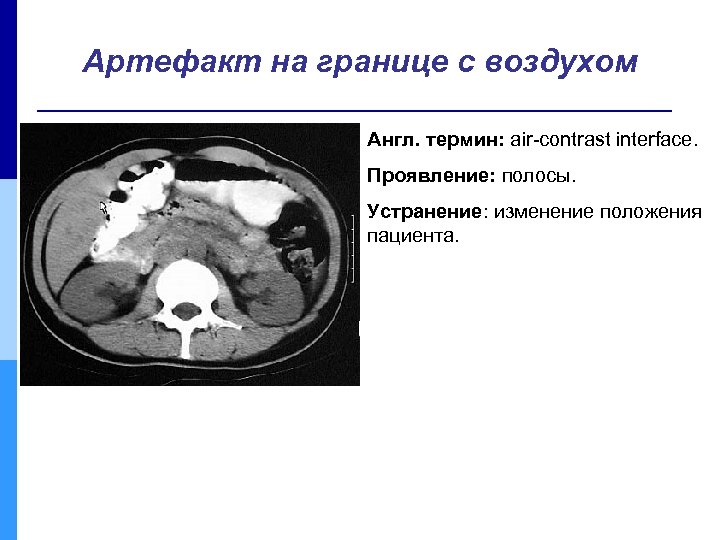 Артефакт на границе с воздухом

Англ. термин: air-contrast interface.

Проявление: полосы.

Устранение: изменение положения пациента.